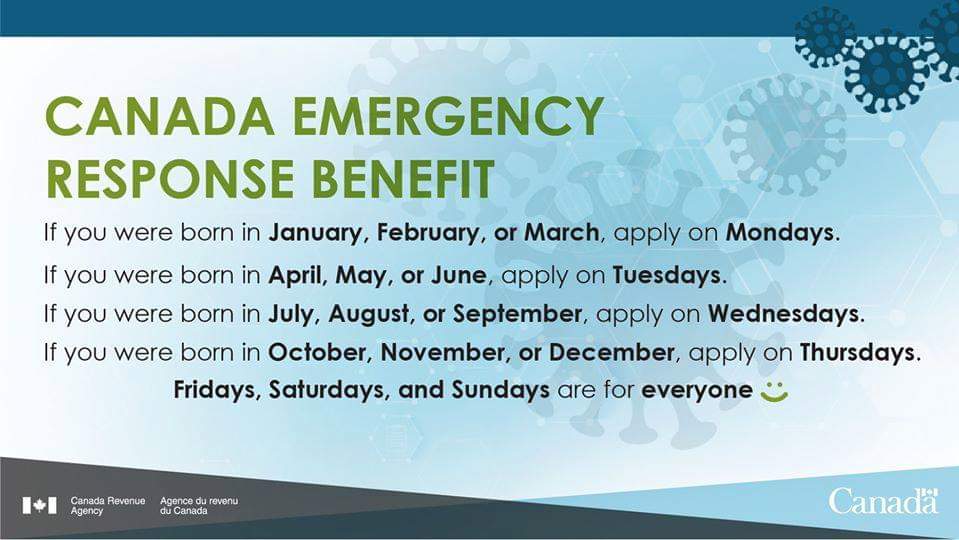 CANADA EMERGENCY RESPONSE BENEFIT

If you were born in January, February, or March, apply on Mondays.

If you were born in April, May, or June, apply on Tuesdays.

If you were born in July, August, or September, apply on Wednesdays.

If you were born in October, November, or December, apply on Thursdays.

Fridays, Saturdays, and Sundays are for everyone

Canada Revenue Agency Agence du revenu du Canada

Canada